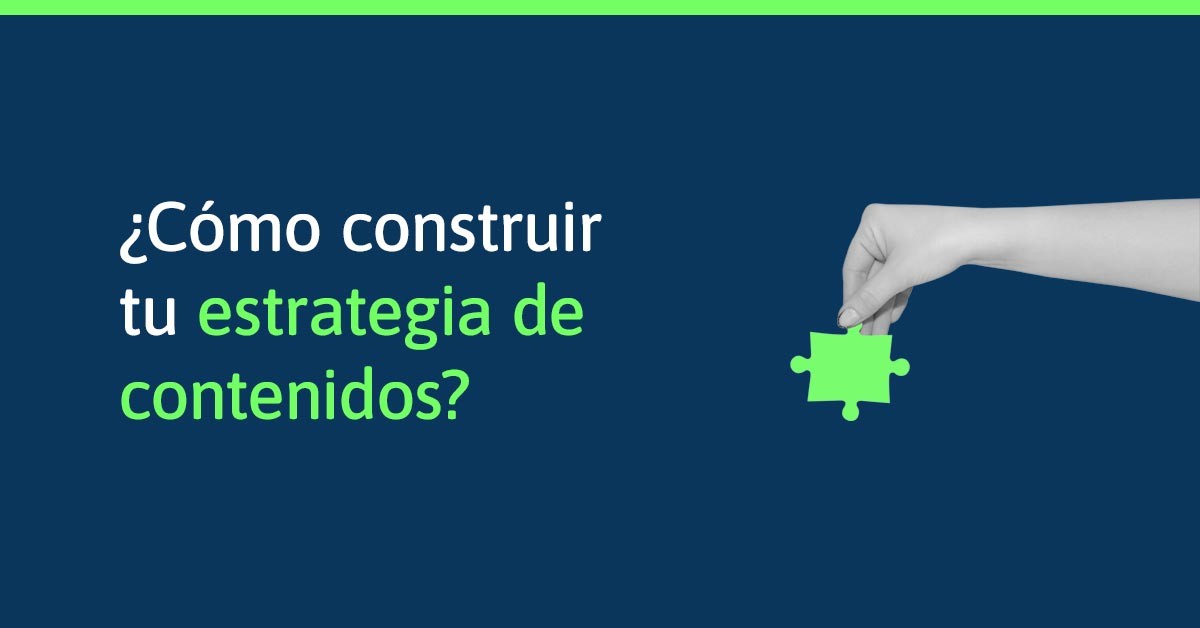 ¿Cómo construir tu estrategia de contenidos?